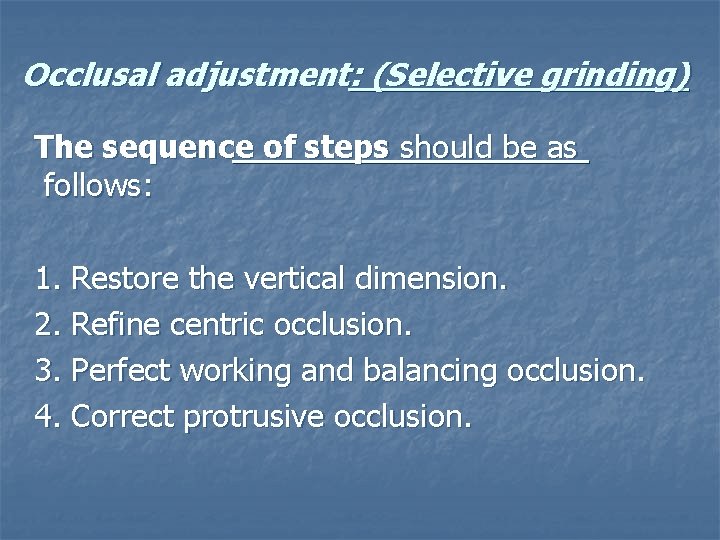 Occlusal adjustment: (Selective grinding)

The sequence of steps should be as follows:

1. Restore the vertical dimension.
2. Refine centric occlusion.
3. Perfect working and balancing occlusion.
4. Correct protrusive occlusion.